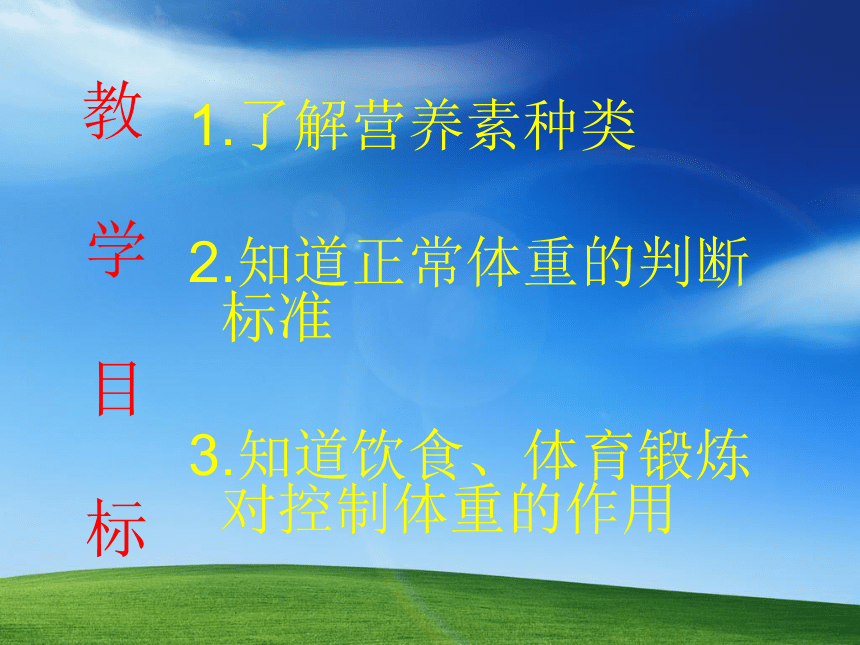 教学目标

1.了解营养素种类

2.知道正常体重的判断标准

3.知道饮食、体育锻炼对控制体重的作用